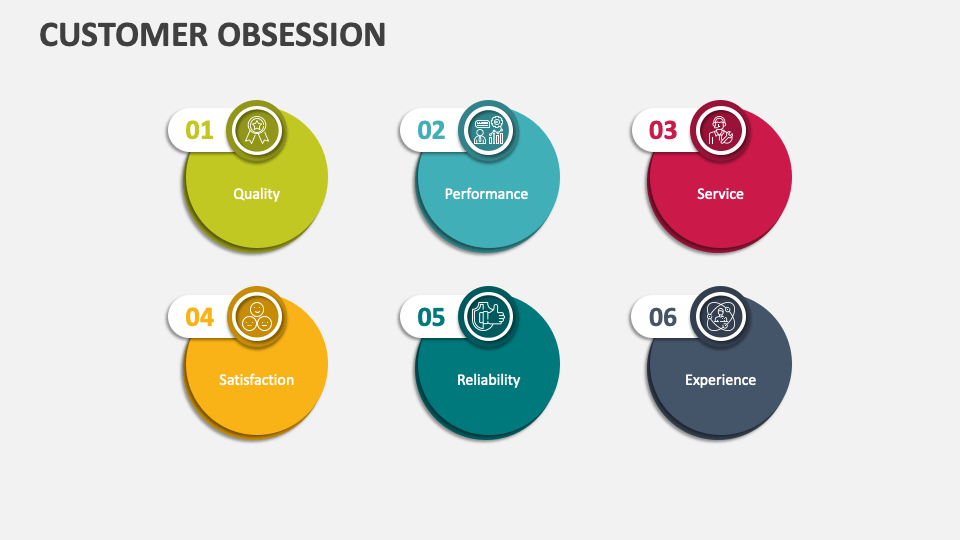 CUSTOMER OBSESSION

01
Quality

02
Performance

03
Service

04
Satisfaction

05
Reliability

06
Experience